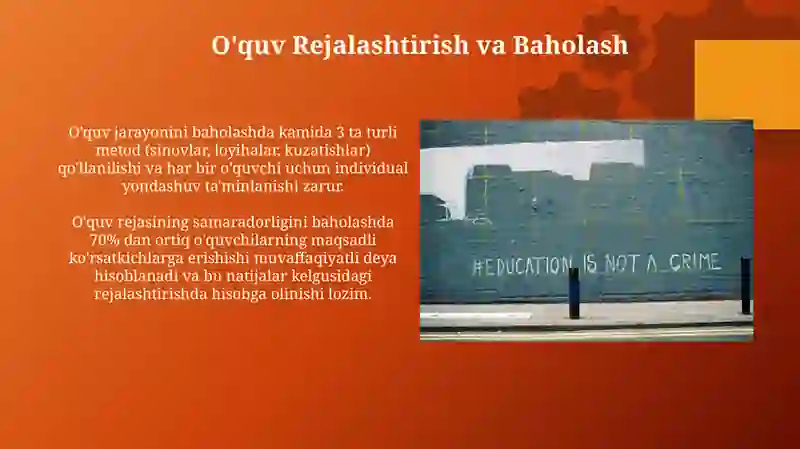 O'quv Rejalashtirish va Baholash

O'quv jarayonini baholashda kamida 3 ta turli metod (sinovlar, loyihalar, kuzatishlar) qo'llanilishi va har bir o'quvchi uchun individual yondashuv ta'minlanishi zarur.

O'quv rejasining samaradorligini baholashda 70% dan ortiq o'quvchilarning maqsadli ko'rsatkichlarga erishishi muvaffaqiyatli deya hisoblanadi va bu natijalar kelgusidagi rejalashtirishda hisobga olinishi lozim.

#EDUCATION IS NOT A_CRIME